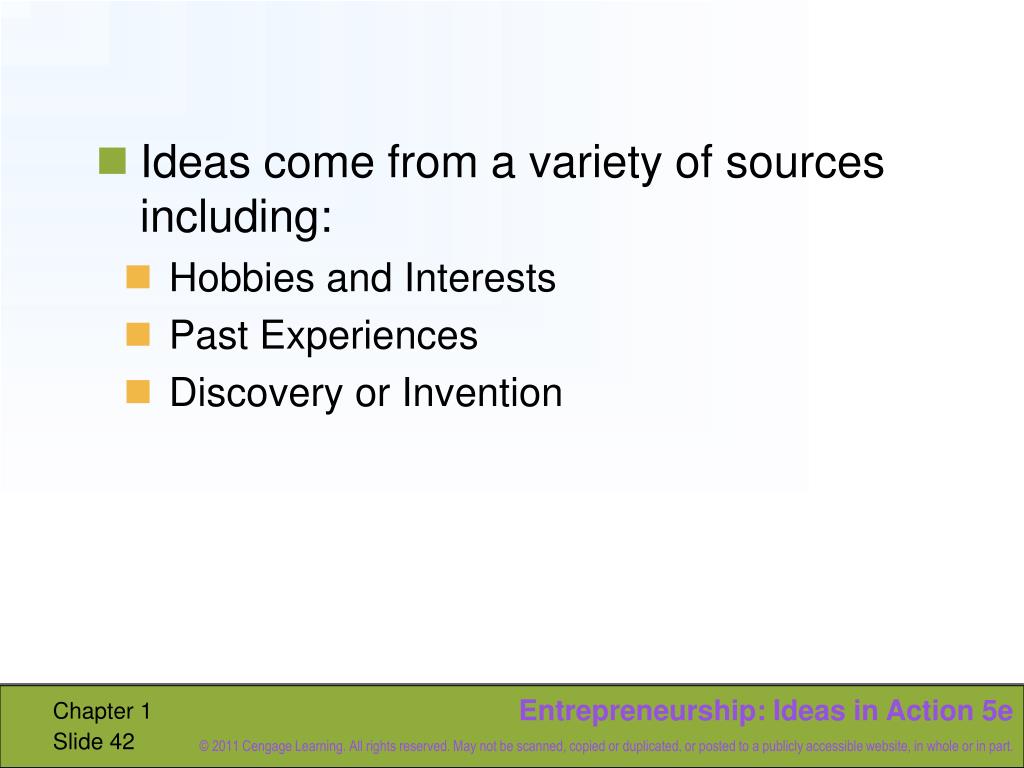 Ideas come from a variety of sources including:

Hobbies and Interests

Past Experiences

Discovery or Invention

Chapter 1
Slide 42

Entrepreneurship: Ideas in Action 5e

© 2011 Cengage Learning. All rights reserved. May not be scanned, copied or duplicated, or posted to a publicly accessible website, in whole or in part.